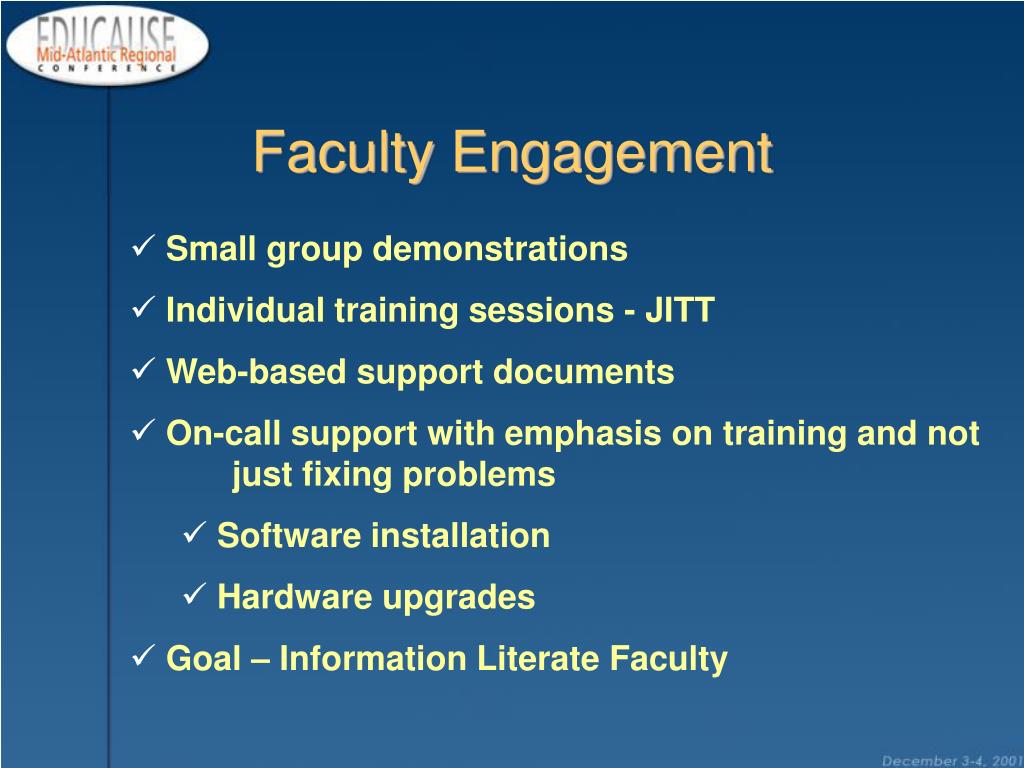 EDUCAUSE
Mid-Atlantic Regional
CONFERENCE

Faculty Engagement

✓ Small group demonstrations

✓ Individual training sessions - JITT

✓ Web-based support documents

✓ On-call support with emphasis on training and not just fixing problems

✓ Software installation

✓ Hardware upgrades

✓ Goal – Information Literate Faculty

December 3-4, 2001